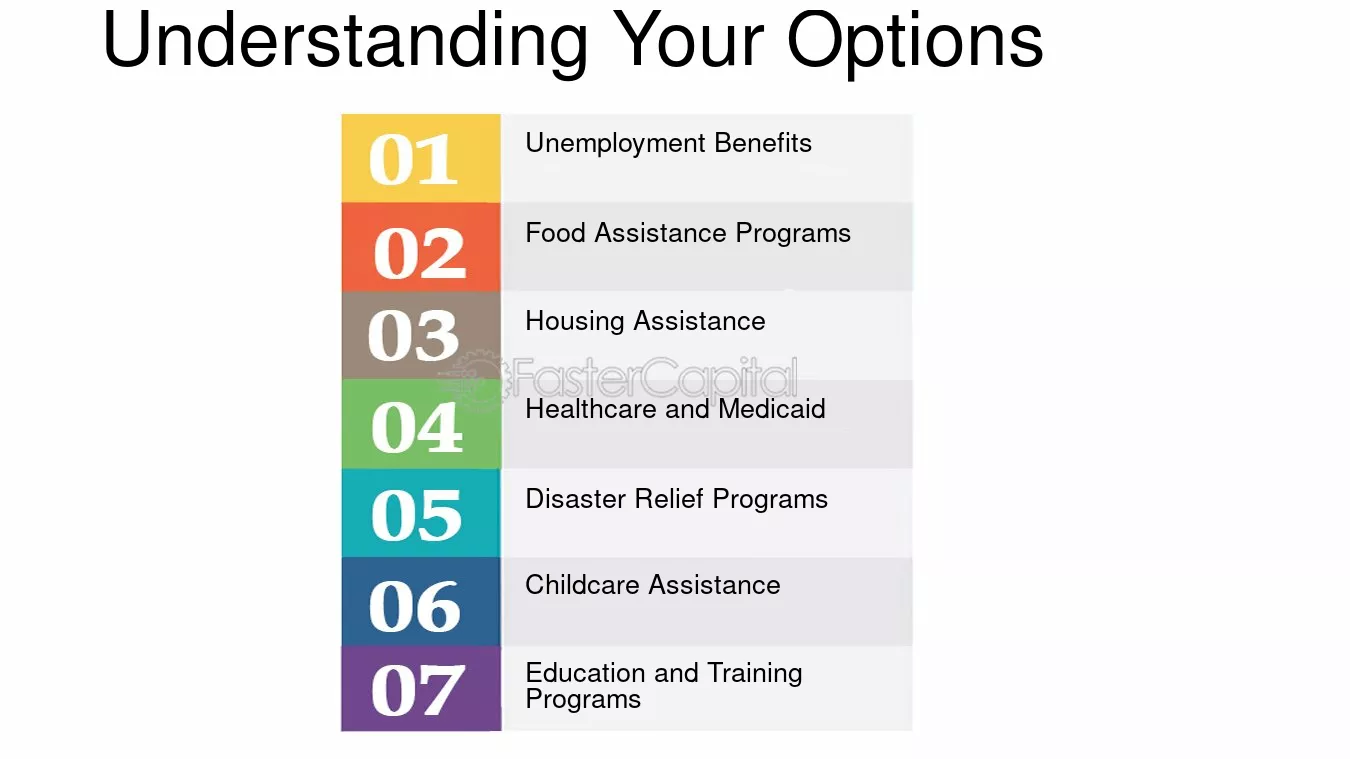 Understanding Your Options

01
Unemployment Benefits

02
Food Assistance Programs

03
Housing Assistance

04
Healthcare and Medicaid

05
Disaster Relief Programs

06
Childcare Assistance

07
Education and Training Programs

FasterCapital